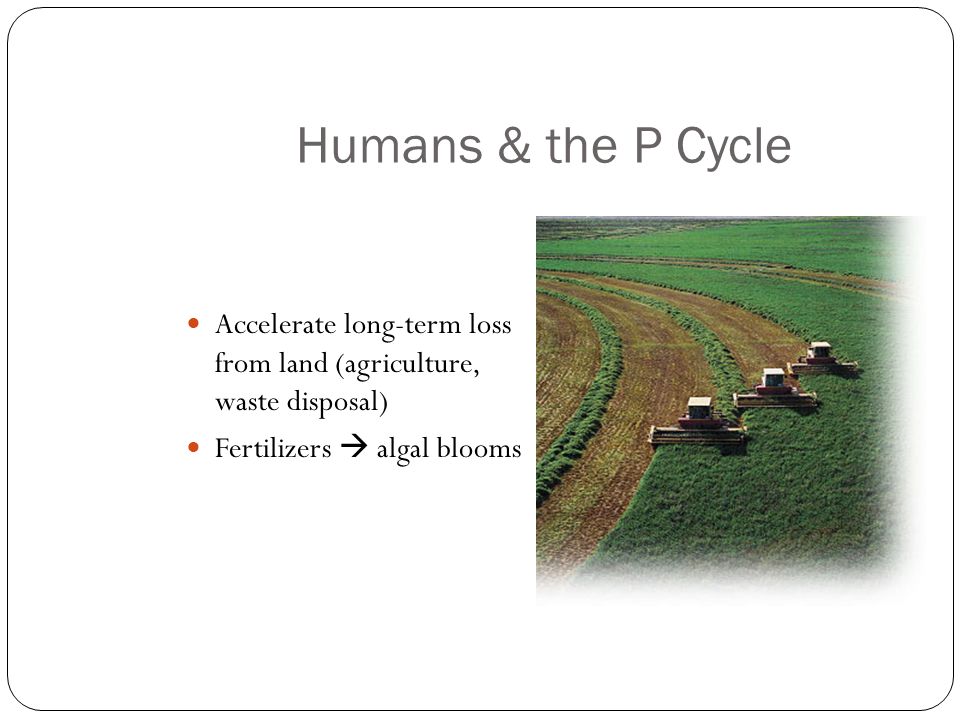 Humans & the P Cycle

- Accelerate long-term loss from land (agriculture, waste disposal)
- Fertilizers → algal blooms